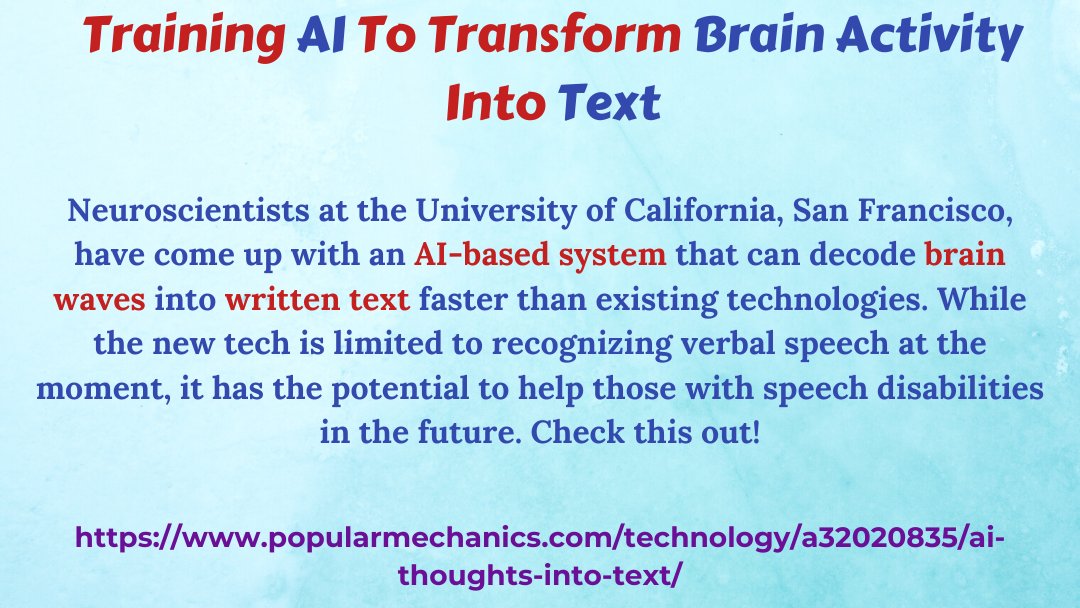 Training AI To Transform Brain Activity Into Text

Neuroscientists at the University of California, San Francisco, have come up with an AI-based system that can decode brain waves into written text faster than existing technologies. While the new tech is limited to recognizing verbal speech at the moment, it has the potential to help those with speech disabilities in the future. Check this out!

https://www.popularmechanics.com/technology/a32020835/ai-thoughts-into-text/